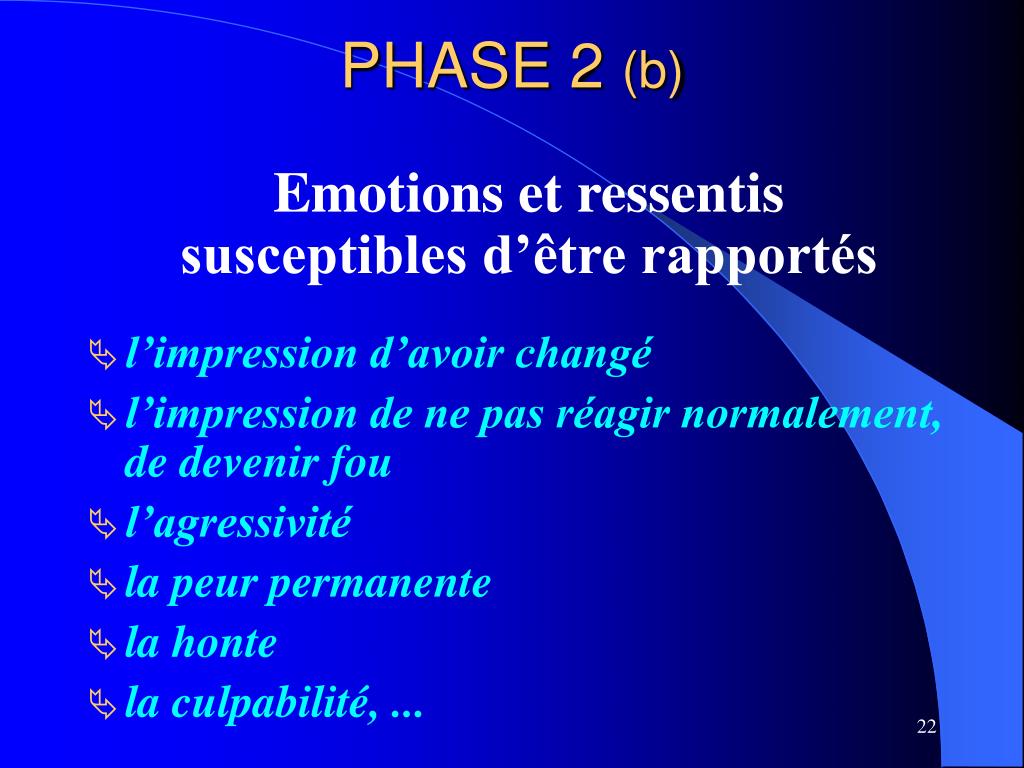 PHASE 2 (b)

Emotions et ressentis susceptibles d’être rapportés

l’impression d’avoir changé

l’impression de ne pas réagir normalement, de devenir fou

l’agressivité

la peur permanente

la honte

la culpabilité, ...

22